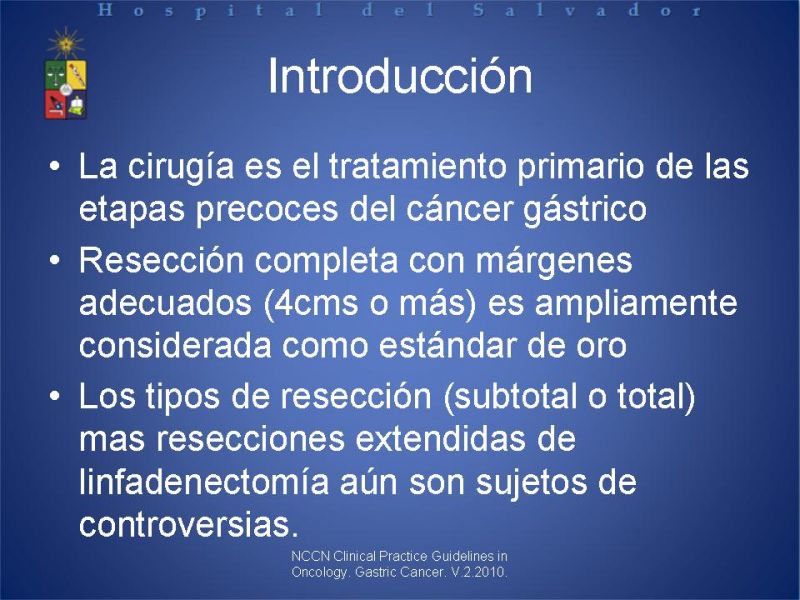 Hospital del Salvador

Introducción

• La cirugía es el tratamiento primario de las etapas precoces del cáncer gástrico

• Resección completa con márgenes adecuados (4cms o más) es ampliamente considerada como estándar de oro

• Los tipos de resección (subtotal o total) mas resecciones extendidas de linfadenectomía aún son sujetos de controversias.

NCCN Clinical Practice Guidelines in Oncology. Gastric Cancer. V.2.2010.